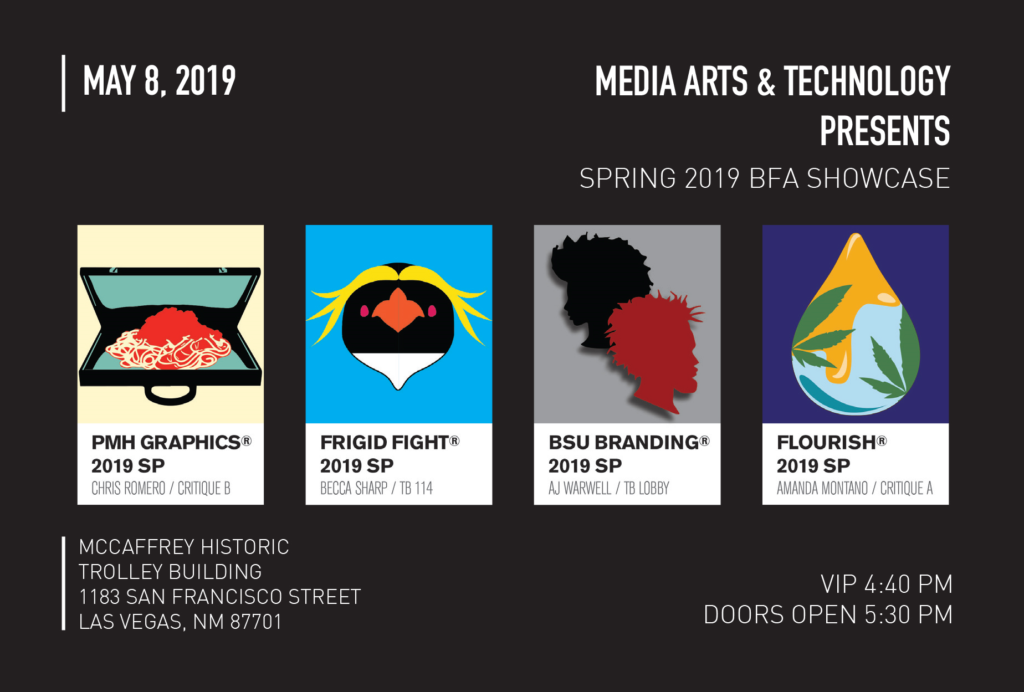 MAY 8, 2019

MEDIA ARTS & TECHNOLOGY PRESENTS

SPRING 2019 BFA SHOWCASE

PMH GRAPHICS®
2019 SP
CHRIS ROMERO / CRITIQUE B

FRIGID FIGHT®
2019 SP
BECCA SHARP / TB 114

BSU BRANDING®
2019 SP
AJ WARWELL / TB LOBBY

FLOURISH®
2019 SP
AMANDA MONTANO / CRITIQUE A

MCCAFFREY HISTORIC
TROLLEY BUILDING
1183 SAN FRANCISCO STREET
LAS VEGAS, NM 87701

VIP 4:40 PM
DOORS OPEN 5:30 PM